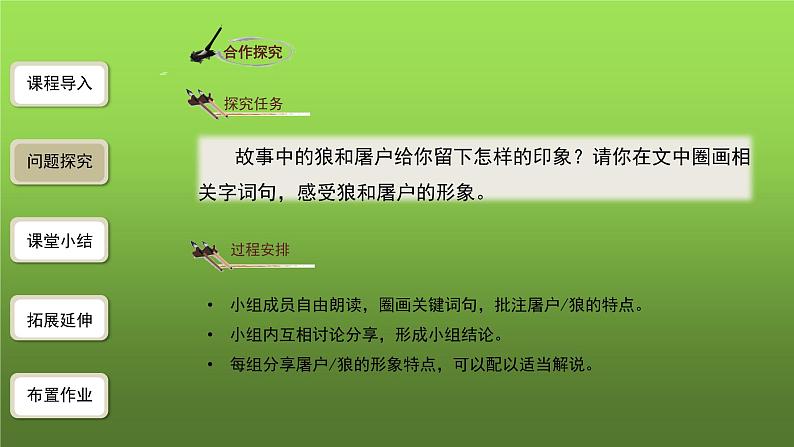 课程导入

问题探究

课堂小结

拓展延伸

布置作业

合作探究

探究任务

故事中的狼和屠户给你留下怎样的印象？请你在文中圈画相关字词句，感受狼和屠户的形象。

过程安排

• 小组成员自由朗读，圈画关键词句，批注屠户/狼的特点。
• 小组内互相讨论分享，形成小组结论。
• 每组分享屠户/狼的形象特点，可以配以适当解说。